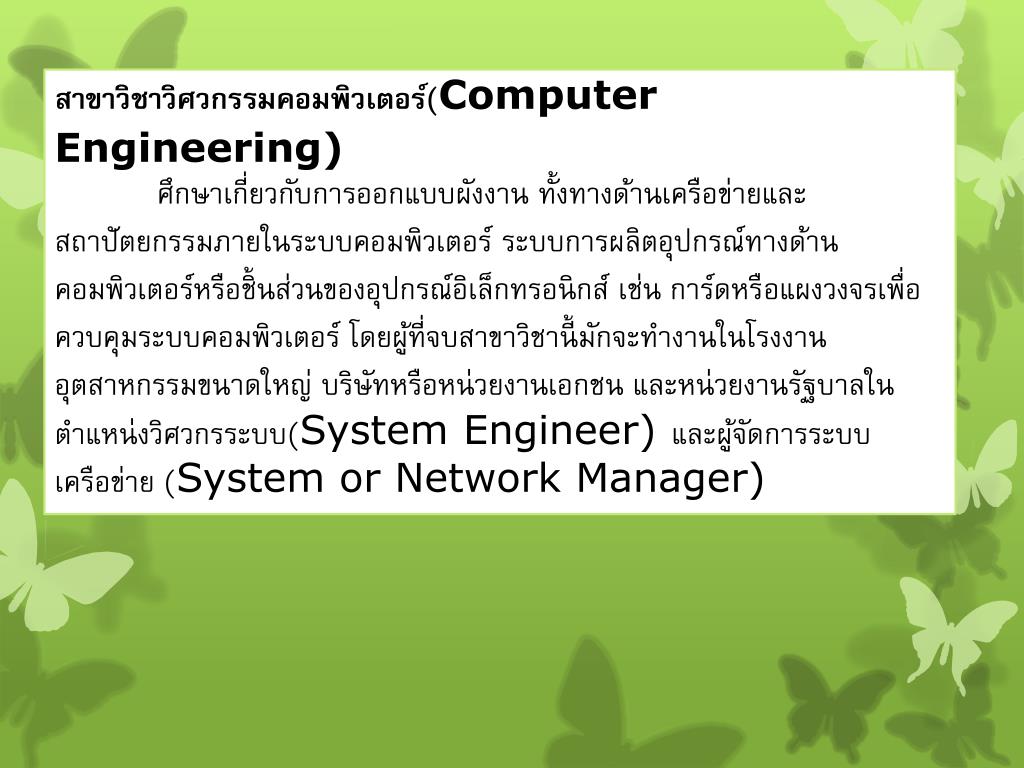 สาขาวิชาวิศวกรรมคอมพิวเตอร์(Computer Engineering)

ศึกษาเกี่ยวกับการออกแบบผังงาน ทั้งทางด้านเครือข่ายและสถาปัตยกรรมภายในระบบคอมพิวเตอร์ ระบบการผลิตอุปกรณ์ทางด้านคอมพิวเตอร์หรือชิ้นส่วนของอุปกรณ์อิเล็กทรอนิกส์ เช่น การ์ดหรือแผงวงจรเพื่อควบคุมระบบคอมพิวเตอร์ โดยผู้ที่จบสาขาวิชานี้มักจะทำงานในโรงงานอุตสาหกรรมขนาดใหญ่ บริษัทหรือหน่วยงานเอกชน และหน่วยงานรัฐบาลในตำแหน่งวิศวกรระบบ(System Engineer) และผู้จัดการระบบเครือข่าย (System or Network Manager)